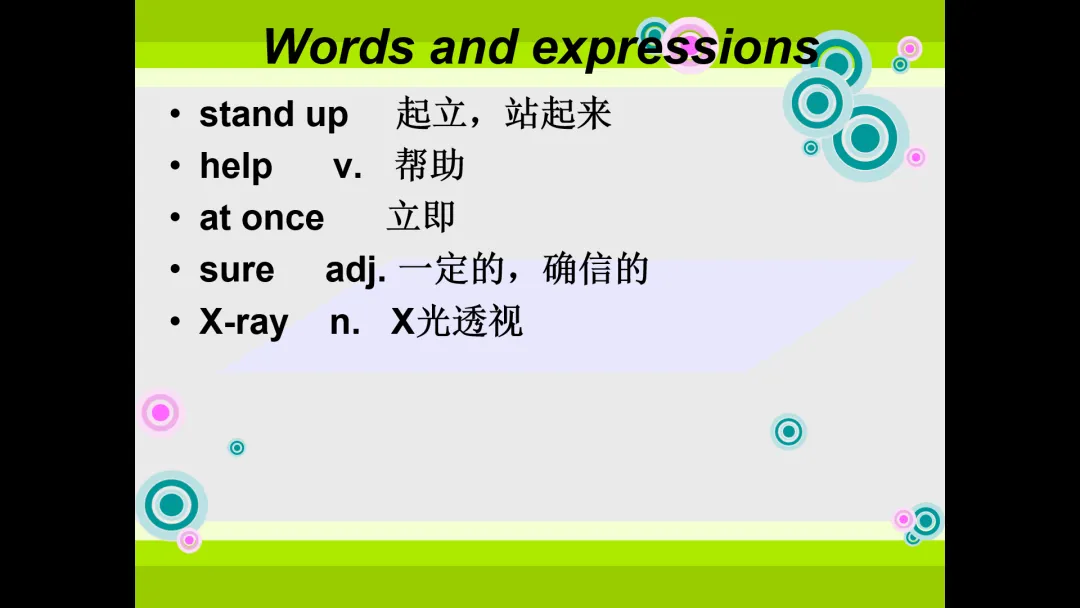 Words and expressions

• stand up 起立，站起来
• help v. 帮助
• at once 立即
• sure adj. 一定的，确信的
• X-ray n. X光透视